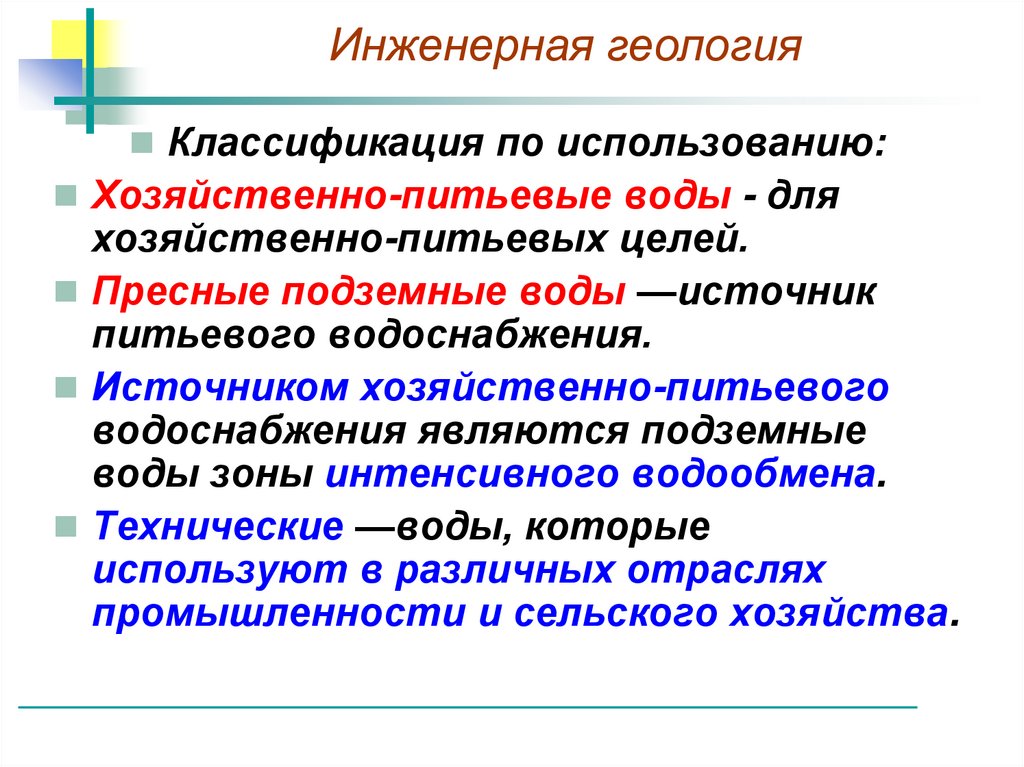 Инженерная геология

Классификация по использованию:

Хозяйственно-питьевые воды - для хозяйственно-питьевых целей.

Пресные подземные воды —источник питьевого водоснабжения.

Источником хозяйственно-питьевого водоснабжения являются подземные воды зоны интенсивного водообмена.

Технические —воды, которые используют в различных отраслях промышленности и сельского хозяйства.